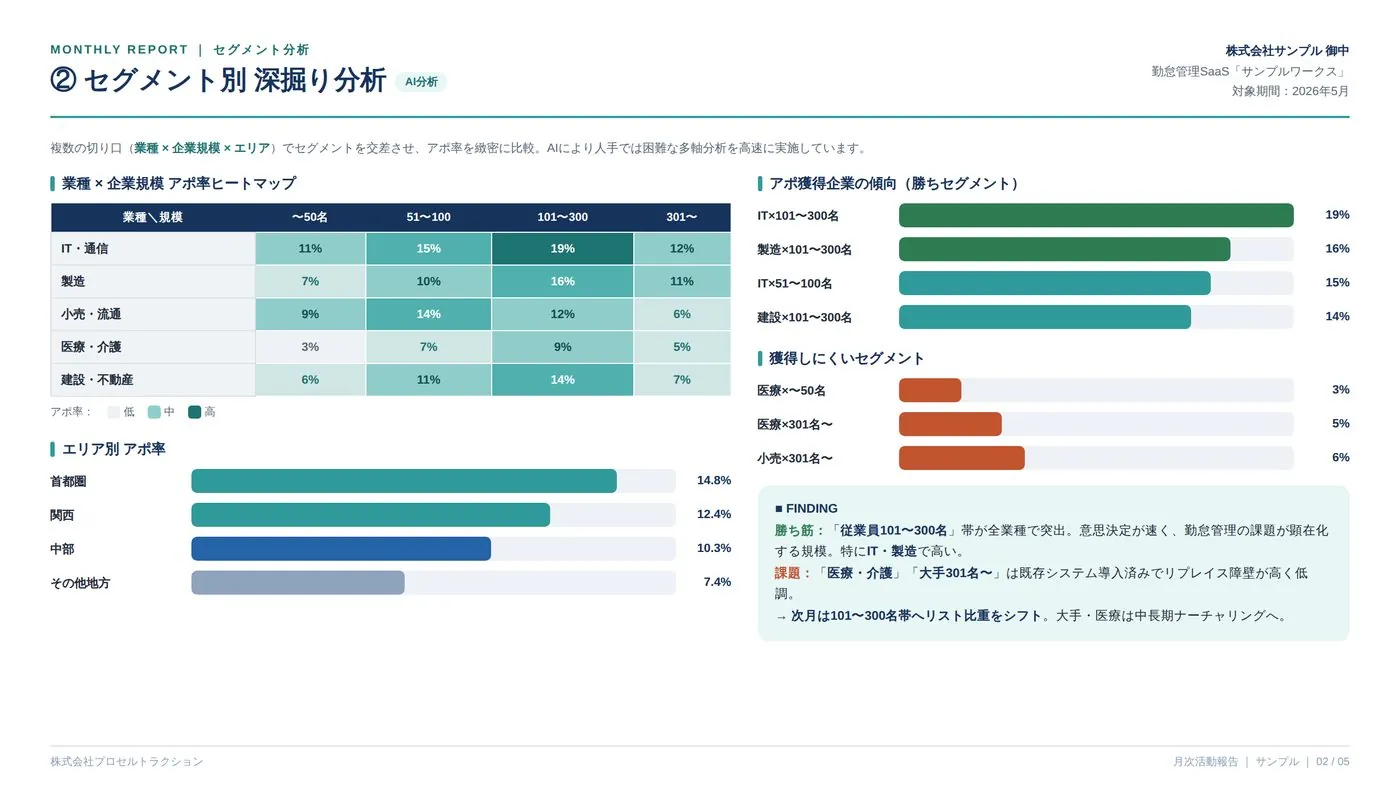 MONTHLY REPORT | セグメント分析

② セグメント別 深掘り分析 AI分析

株式会社サンプル 御中
勤怠管理SaaS「サンプルワークス」
対象期間：2026年5月

複数の切り口（業種 × 企業規模 × エリア）でセグメントを交差させ、アポ率を緻密に比較。AIにより人手では困難な多軸分析を高速に実施しています。

業種 × 企業規模 アポ率ヒートマップ

| 業種＼規模 | 〜50名 | 51〜100 | 101〜300 | 301〜 |
|---|---|---|---|---|
| IT・通信 | 11% | 15% | 19% | 12% |
| 製造 | 7% | 10% | 16% | 11% |
| 小売・流通 | 9% | 14% | 12% | 6% |
| 医療・介護 | 3% | 7% | 9% | 5% |
| 建設・不動産 | 6% | 11% | 14% | 7% |

アポ率： 低 中 高

エリア別 アポ率

首都圏 14.8%
関西 12.4%
中部 10.3%
その他地方 7.4%

アポ獲得企業の傾向（勝ちセグメント）

IT×101〜300名 19%
製造×101〜300名 16%
IT×51〜100名 15%
建設×101〜300名 14%

獲得しにくいセグメント

医療×〜50名 3%
医療×301名〜 5%
小売×301名〜 6%

■ FINDING
勝ち筋：「従業員101〜300名」帯が全業種で突出。意思決定が速く、勤怠管理の課題が顕在化する規模。特にIT・製造で高い。
課題：「医療・介護」「大手301名〜」は既存システム導入済みでリプレイス障壁が高く低調。
→ 次月は101〜300名帯へリスト比重をシフト。大手・医療は中長期ナーチャリングへ。

株式会社プロセルトラクション

月次活動報告 | サンプル | 02 / 05